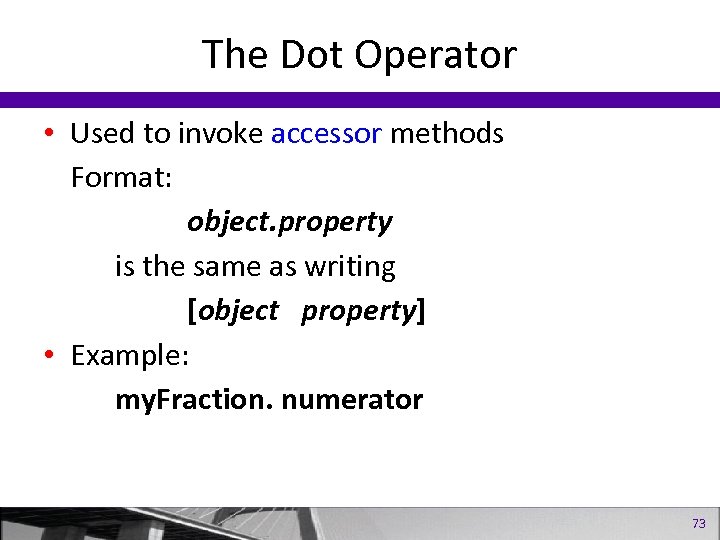 The Dot Operator

• Used to invoke accessor methods
Format:
object.property
is the same as writing
[object property]
• Example:
myFraction. numerator

73